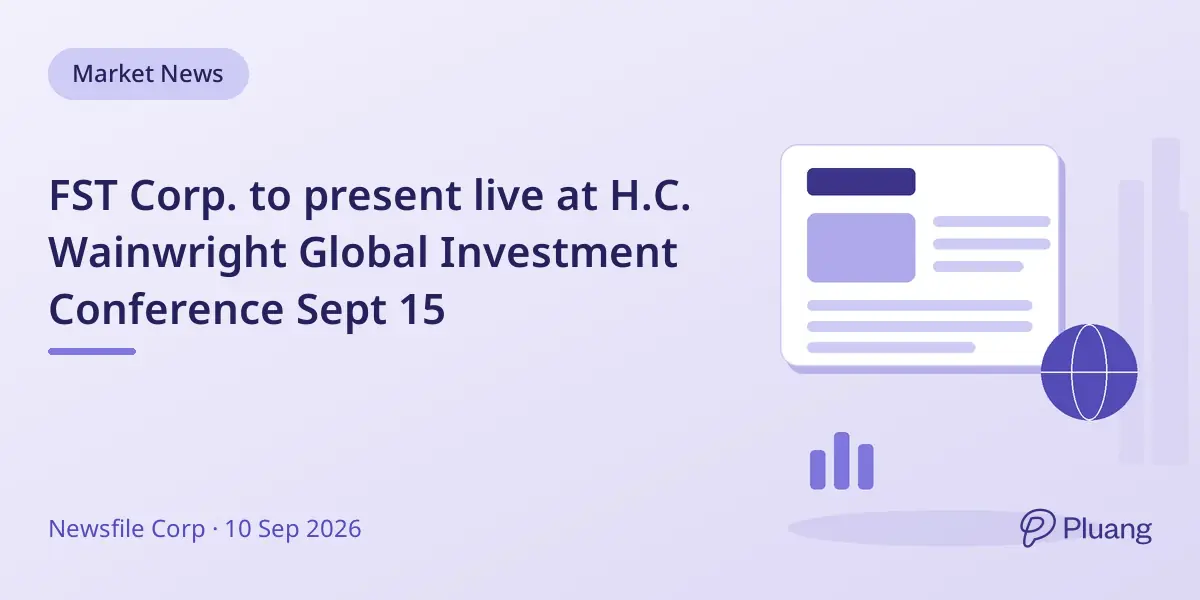 Market News

FST Corp. to present live at H.C. Wainwright Global Investment Conference Sept 15

Newsfile Corp · 10 Sep 2026

Pluang